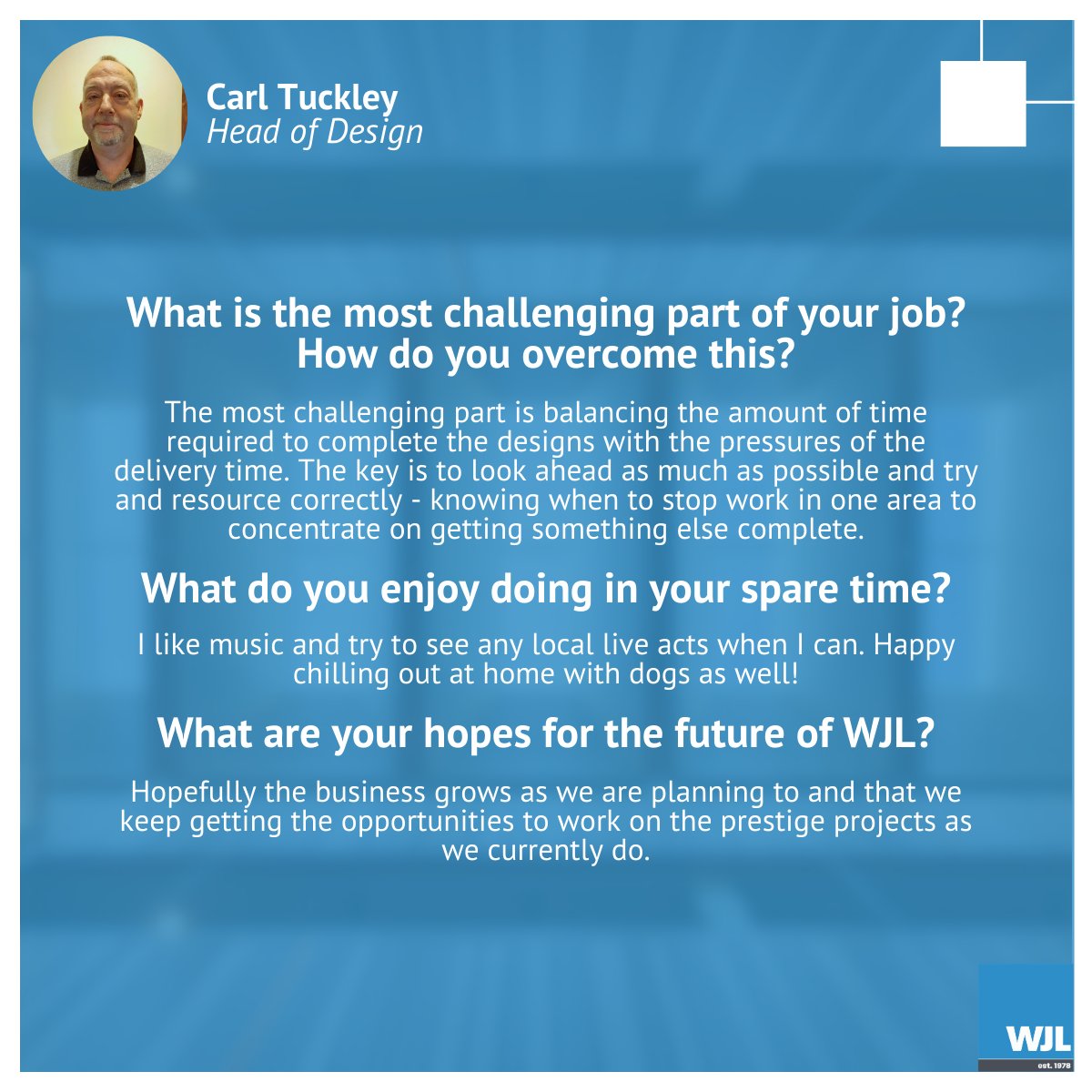 Carl Tuckley
Head of Design

What is the most challenging part of your job? How do you overcome this?

The most challenging part is balancing the amount of time required to complete the designs with the pressures of the delivery time. The key is to look ahead as much as possible and try and resource correctly - knowing when to stop work in one area to concentrate on getting something else complete.

What do you enjoy doing in your spare time?

I like music and try to see any local live acts when I can. Happy chilling out at home with dogs as well!

What are your hopes for the future of WJL?

Hopefully the business grows as we are planning to and that we keep getting the opportunities to work on the prestige projects as we currently do.

WJL
est. 1978